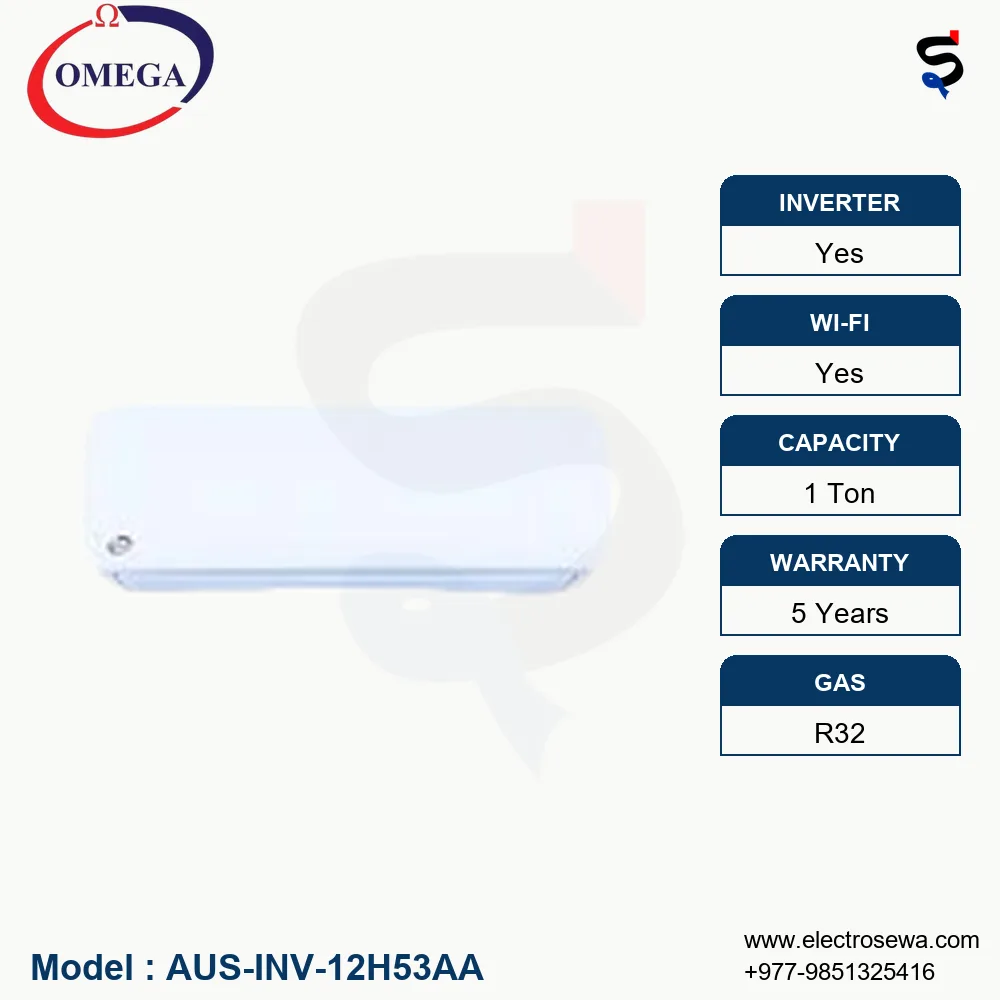 Ω
OMEGA

INVERTER
Yes

WI-FI
Yes

CAPACITY
1 Ton

WARRANTY
5 Years

GAS
R32

Model : AUS-INV-12H53AA

www.electrosewa.com
+977-9851325416